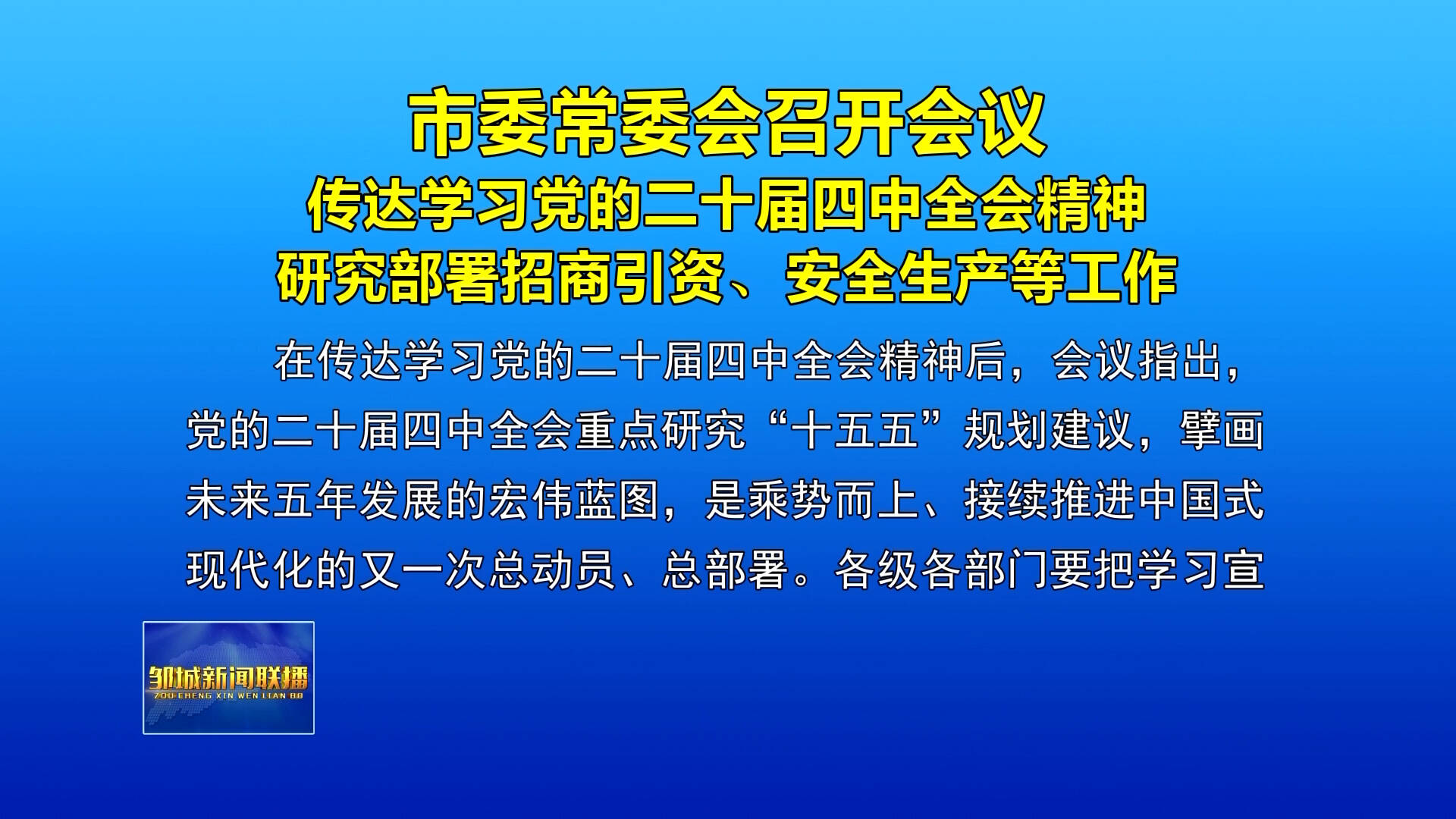 市委常委会召开会议
传达学习党的二十届四中全会精神
研究部署招商引资、安全生产等工作

在传达学习党的二十届四中全会精神后，会议指出，党的二十届四中全会重点研究“十五五”规划建议，擘画未来五年发展的宏伟蓝图，是乘势而上、接续推进中国式现代化的又一次总动员、总部署。各级各部门要把学习宣

邹城新闻联播
ZOU CHENG XIN WEN LIAN BO